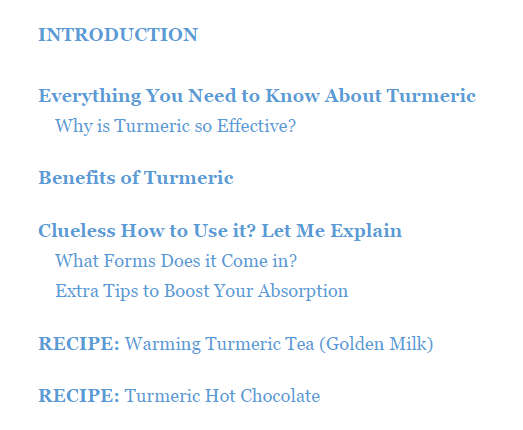 INTRODUCTION

Everything You Need to Know About Turmeric

Why is Turmeric so Effective?

Benefits of Turmeric

Clueless How to Use it? Let Me Explain

What Forms Does it Come in?

Extra Tips to Boost Your Absorption

RECIPE: Warming Turmeric Tea (Golden Milk)

RECIPE: Turmeric Hot Chocolate